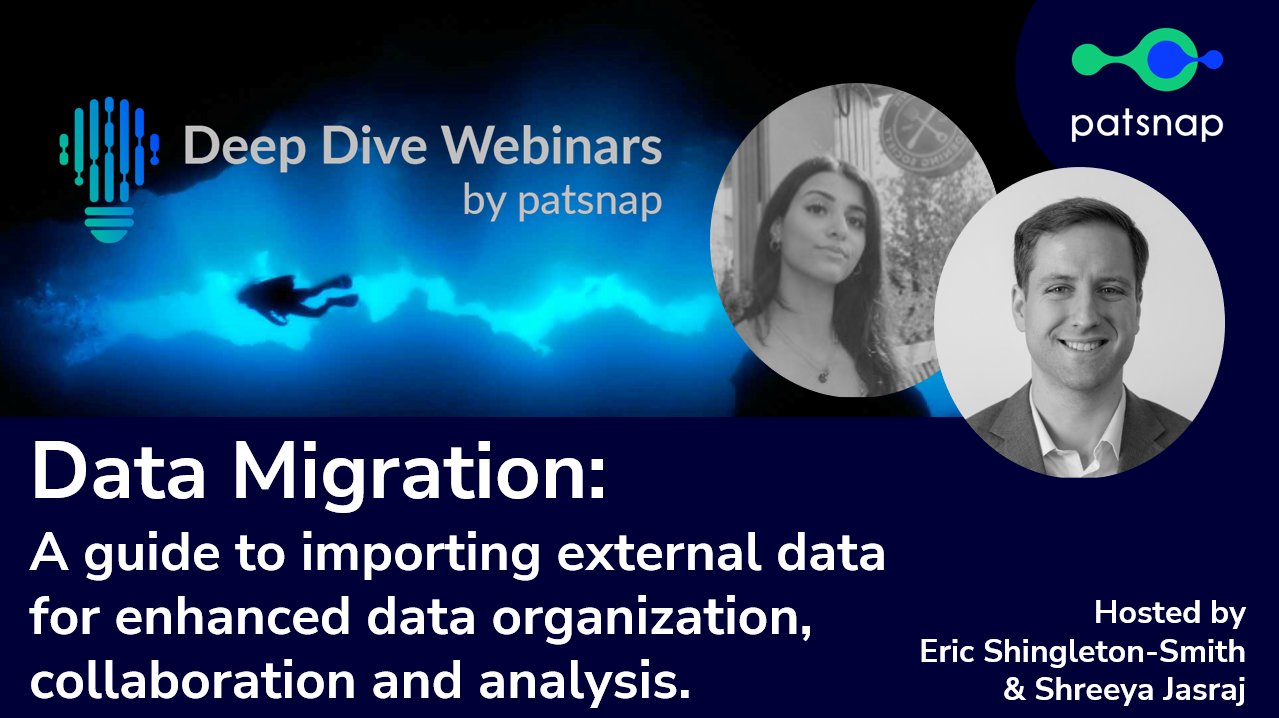 Deep Dive Webinars
by patsnap

patsnap

Data Migration:
A guide to importing external data for enhanced data organization, collaboration and analysis.

Hosted by
Eric Shingleton-Smith
& Shreeya Jasraj